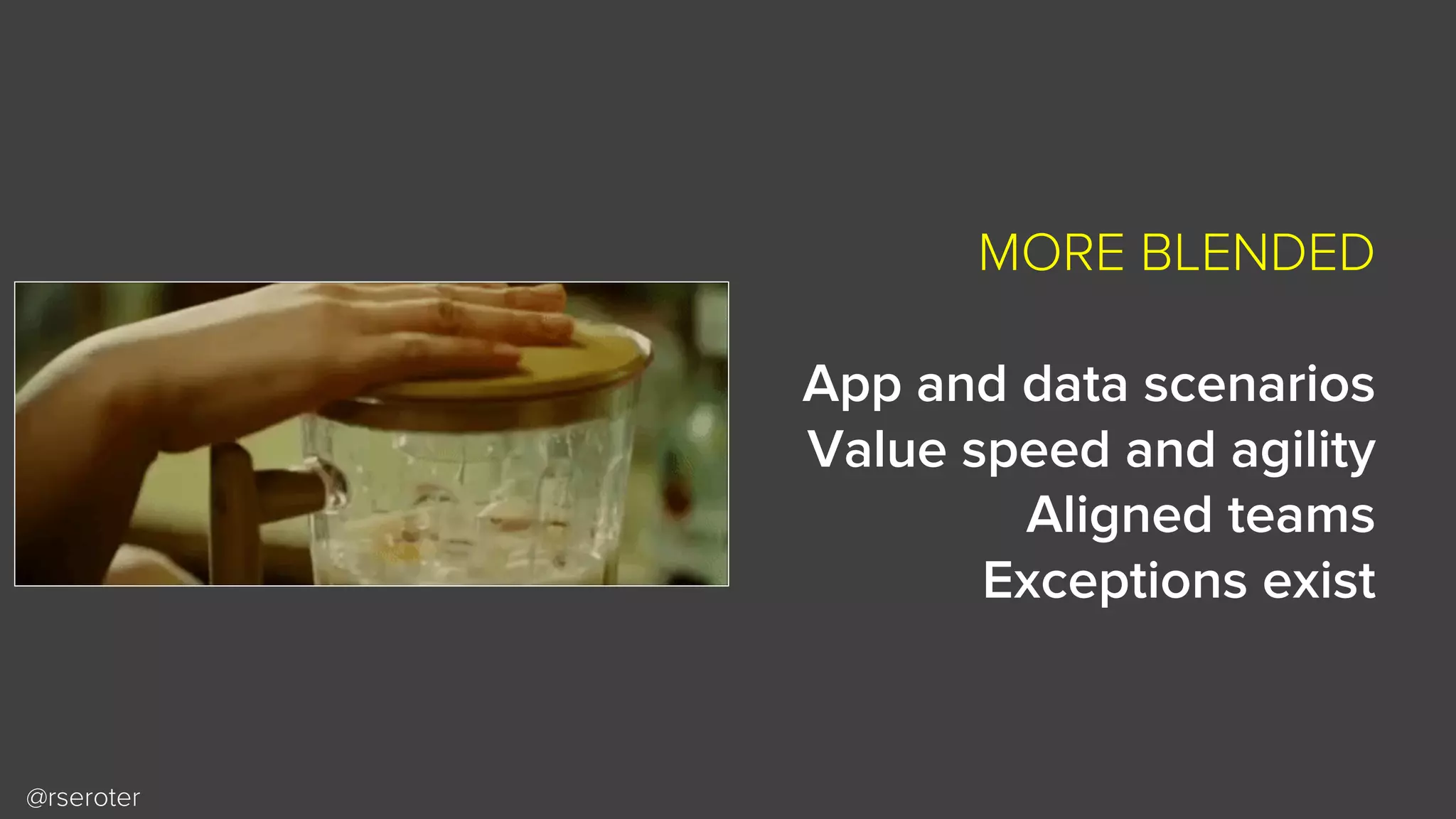 MORE BLENDED

App and data scenarios
Value speed and agility
Aligned teams
Exceptions exist

@rseroter